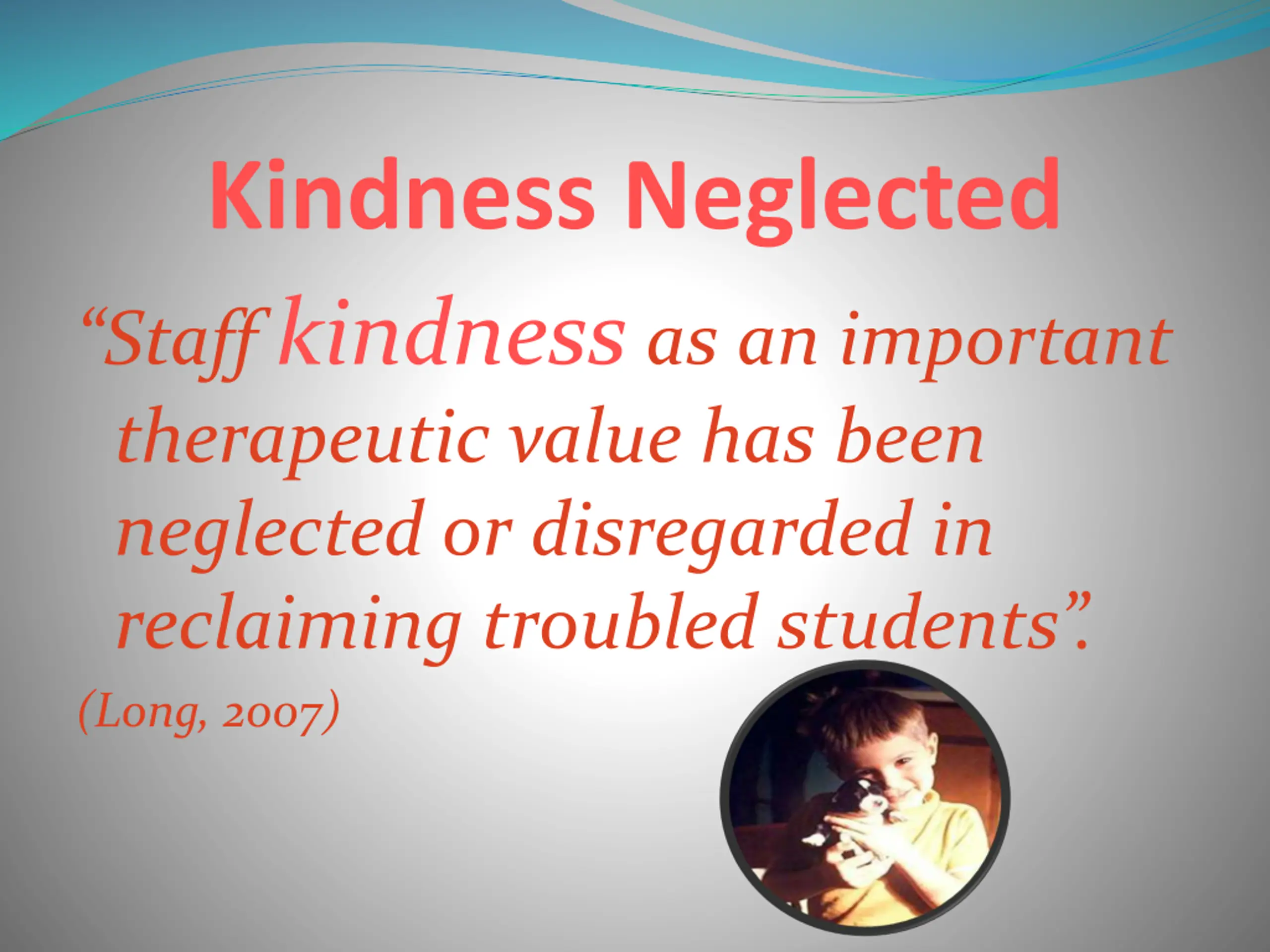 Kindness Neglected

“Staff kindness as an important therapeutic value has been neglected or disregarded in reclaiming troubled students”.

(Long, 2007)